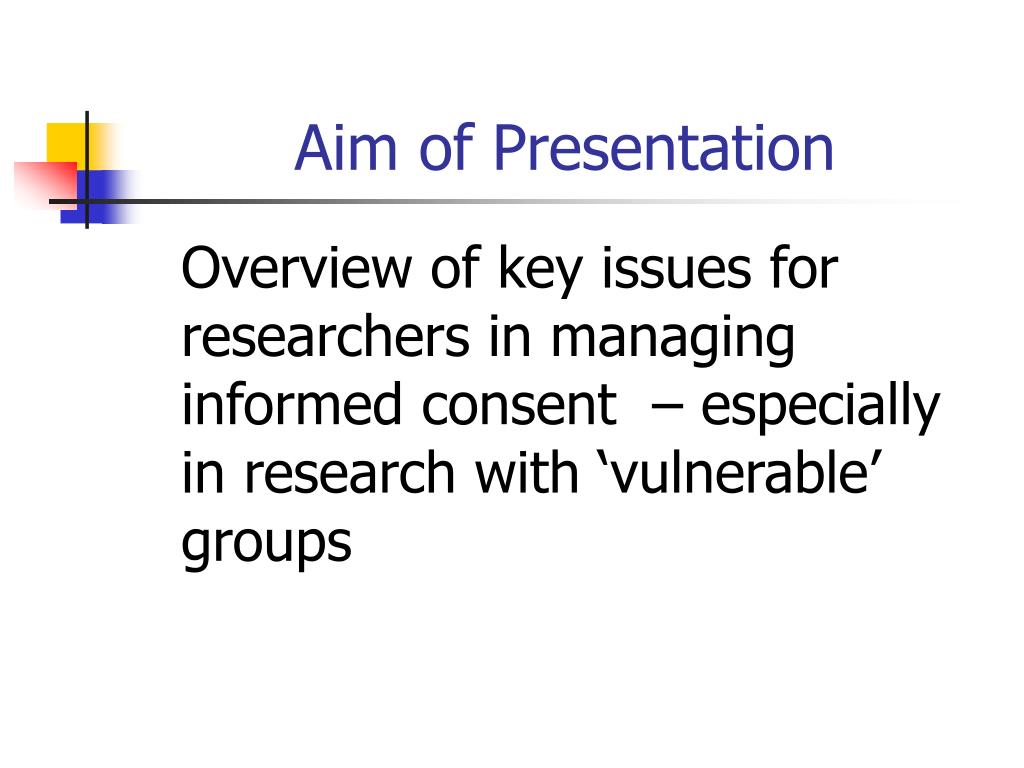 Aim of Presentation

Overview of key issues for researchers in managing informed consent – especially in research with ‘vulnerable’ groups